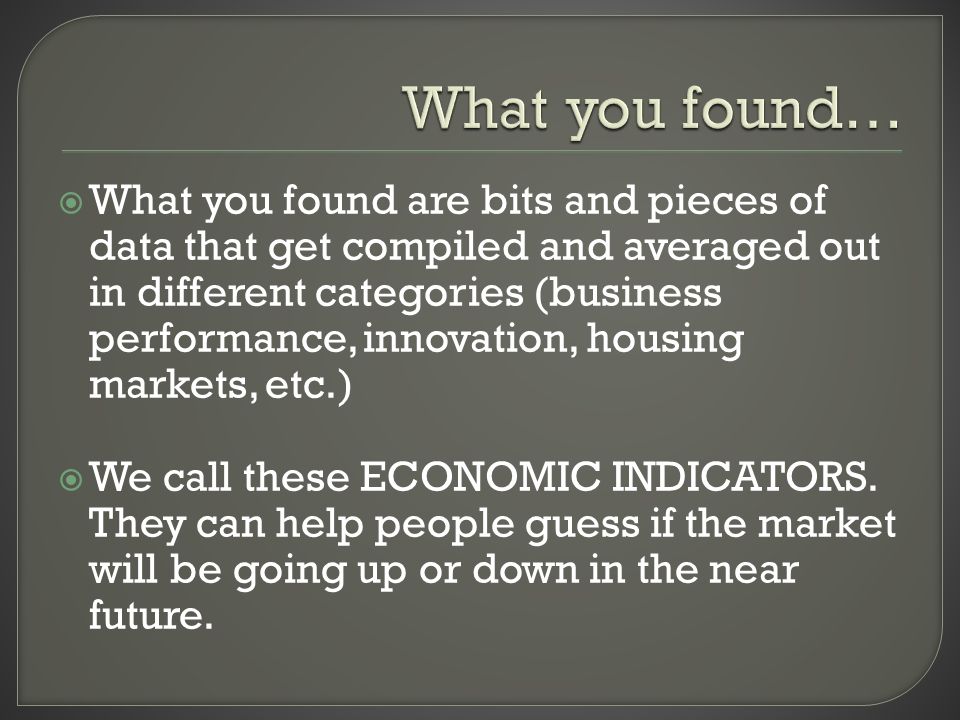 What you found…

What you found are bits and pieces of data that get compiled and averaged out in different categories (business performance, innovation, housing markets, etc.)

We call these ECONOMIC INDICATORS. They can help people guess if the market will be going up or down in the near future.